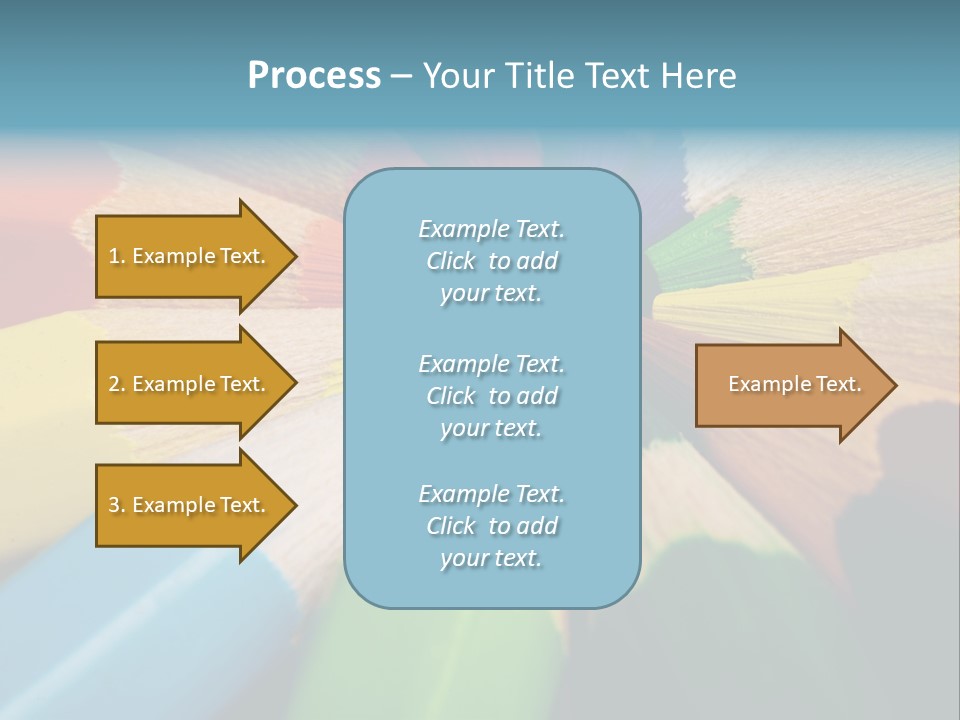 Process – Your Title Text Here

1. Example Text.

2. Example Text.

3. Example Text.

Example Text. Click to add your text.

Example Text. Click to add your text.

Example Text. Click to add your text.

Example Text.